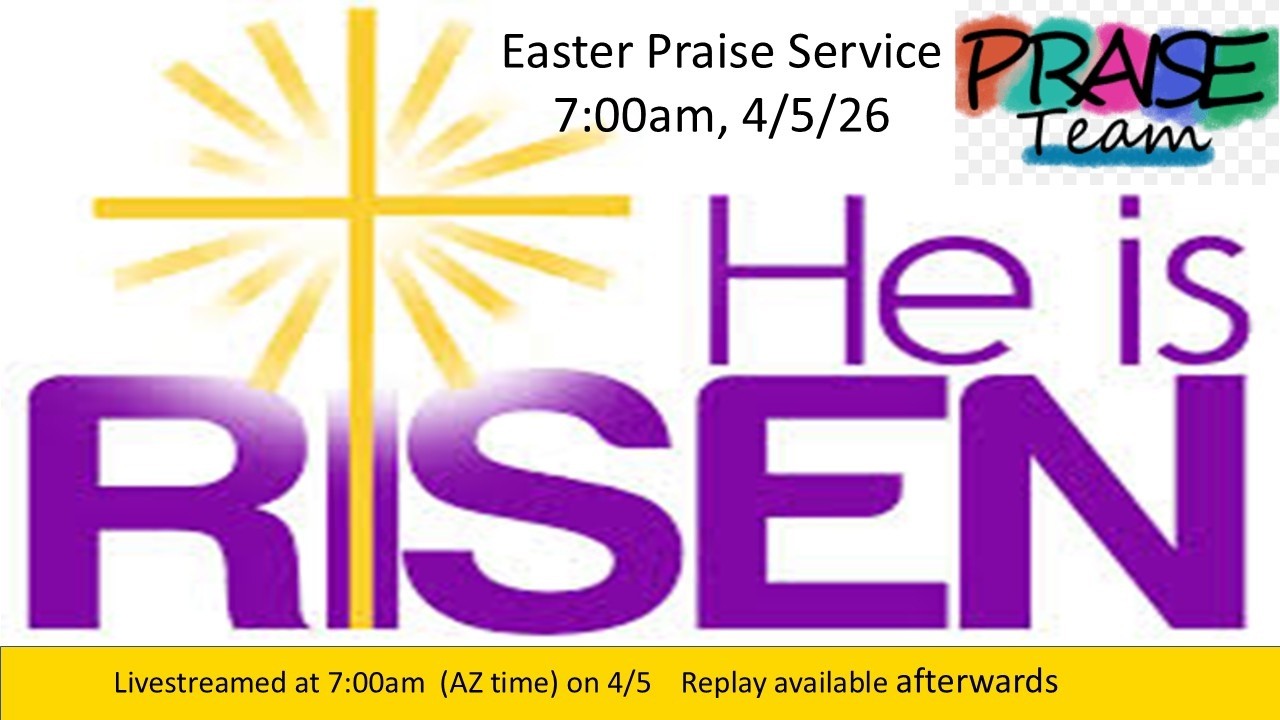 Easter Praise Service
7:00am, 4/5/26

PRAISE
Team

He is
RISEN

Livestreamed at 7:00am (AZ time) on 4/5 Replay available afterwards